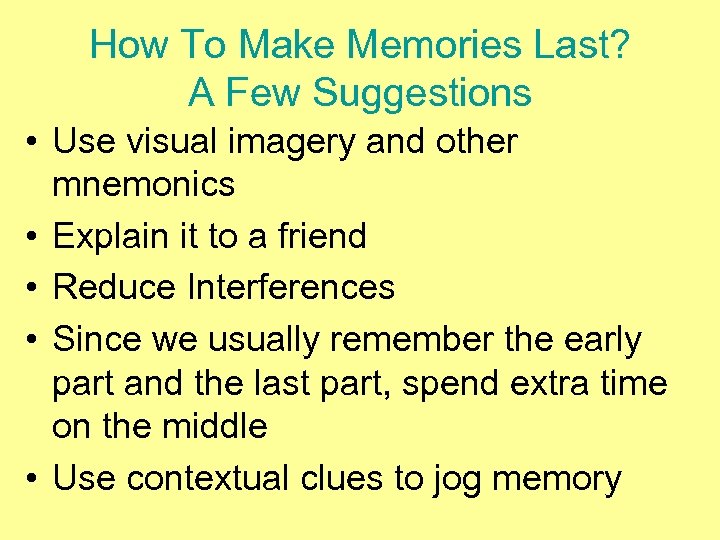 How To Make Memories Last?
A Few Suggestions

• Use visual imagery and other mnemonics
• Explain it to a friend
• Reduce Interferences
• Since we usually remember the early part and the last part, spend extra time on the middle
• Use contextual clues to jog memory